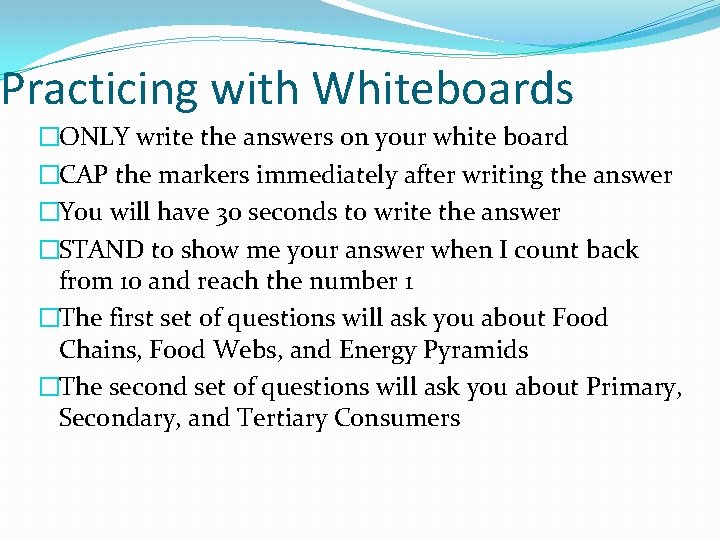 Practicing with Whiteboards

□ONLY write the answers on your white board

□CAP the markers immediately after writing the answer

□You will have 30 seconds to write the answer

□STAND to show me your answer when I count back from 10 and reach the number 1

□The first set of questions will ask you about Food Chains, Food Webs, and Energy Pyramids

□The second set of questions will ask you about Primary, Secondary, and Tertiary Consumers